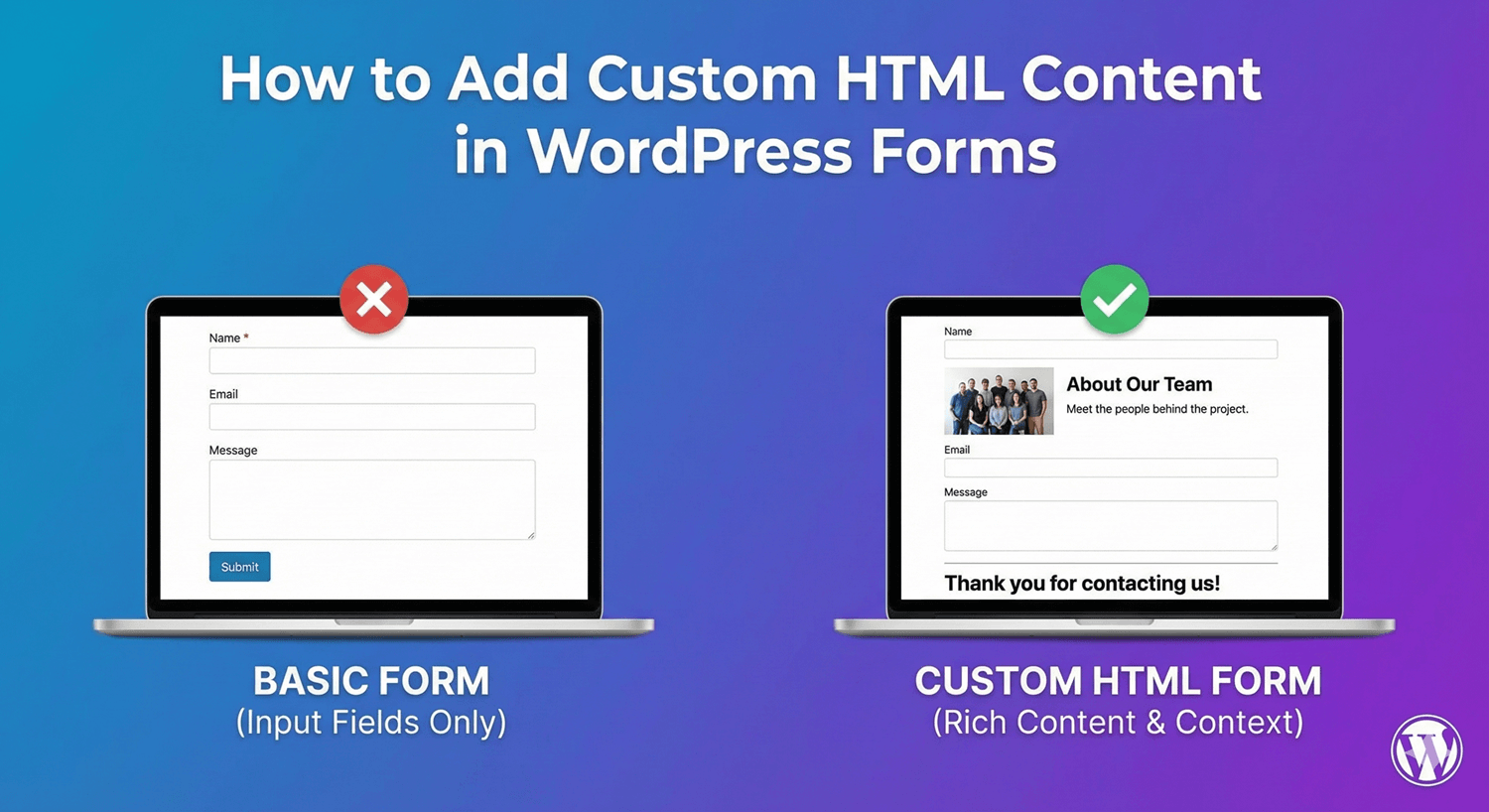 How to Add Custom HTML Content in WordPress Forms

Name *

Email

Message

Submit

BASIC FORM
(Input Fields Only)

Name

About Our Team
Meet the people behind the project.

Email

Message

Thank you for contacting us!

CUSTOM HTML FORM
(Rich Content & Context)